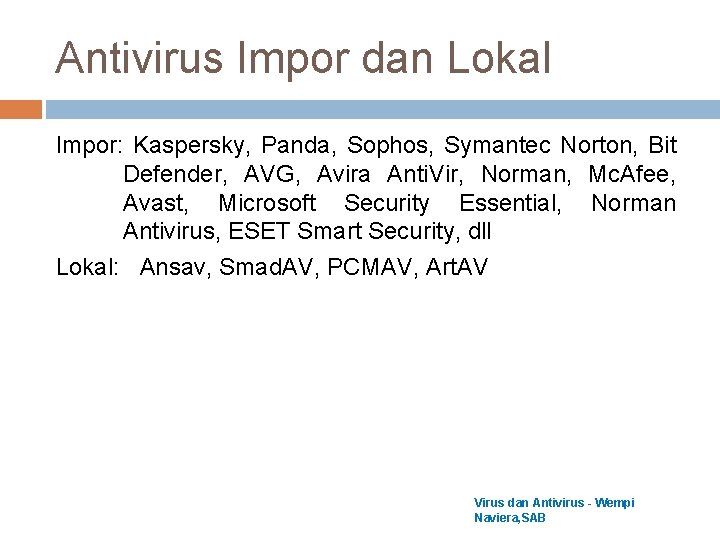 Antivirus Impor dan Lokal

Impor: Kaspersky, Panda, Sophos, Symantec Norton, Bit Defender, AVG, Avira AntiVir, Norman, McAfee, Avast, Microsoft Security Essential, Norman Antivirus, ESET Smart Security, dll

Lokal: Ansav, SmadAV, PCMAV, ArtAV

Virus dan Antivirus - Wempi Naviera,SAB